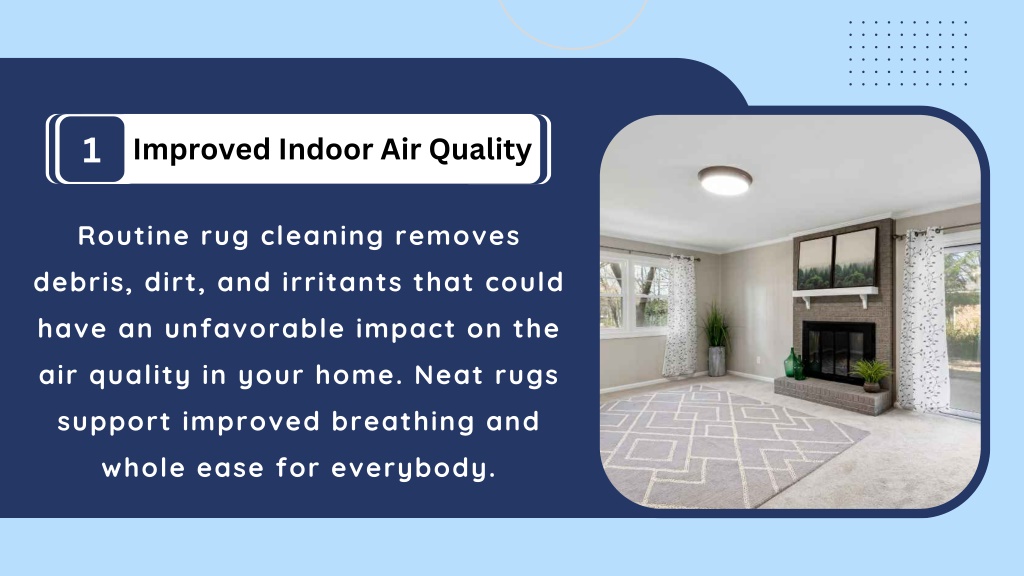 1 Improved Indoor Air Quality

Routine rug cleaning removes debris, dirt, and irritants that could have an unfavorable impact on the air quality in your home. Neat rugs support improved breathing and whole ease for everybody.